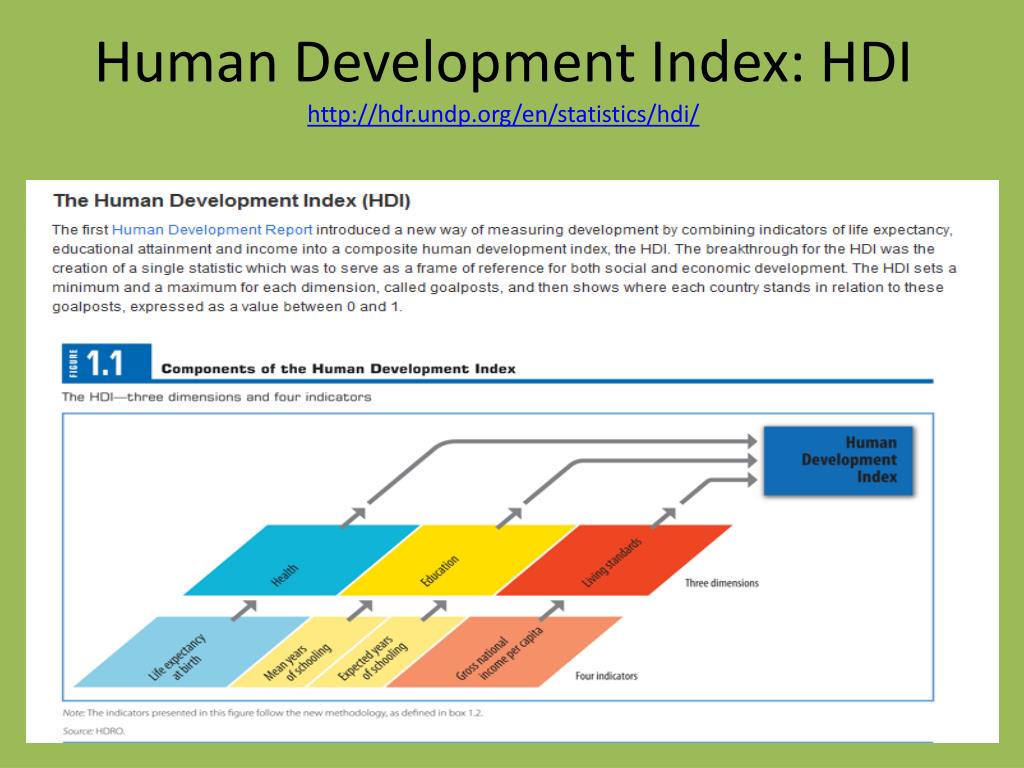 Human Development Index: HDI
http://hdr.undp.org/en/statistics/hdi/

The Human Development Index (HDI)

The first Human Development Report introduced a new way of measuring development by combining indicators of life expectancy, educational attainment and income into a composite human development index, the HDI. The breakthrough for the HDI was the creation of a single statistic which was to serve as a frame of reference for both social and economic development. The HDI sets a minimum and a maximum for each dimension, called goalposts, and then shows where each country stands in relation to these goalposts, expressed as a value between 0 and 1.

FIGURE 1.1 Components of the Human Development Index

The HDI—three dimensions and four indicators

Human Development Index

Health

Education

Living standards

Three dimensions

Life expectancy at birth

Mean years of schooling

Expected years of schooling

Gross national income per capita

Four indicators

Note: The indicators presented in this figure follow the new methodology, as defined in box 1.2.
Source: HDRO.